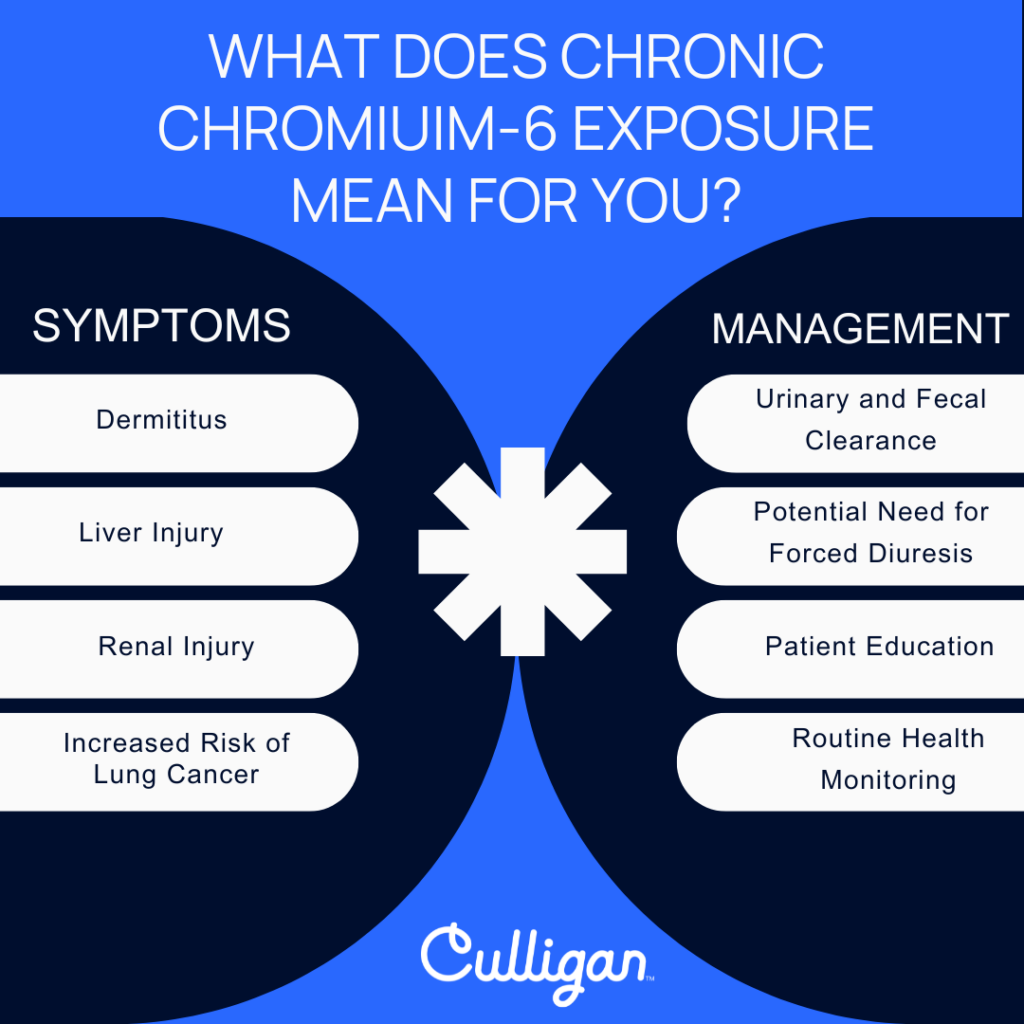 WHAT DOES CHRONIC CHROMIUIM-6 EXPOSURE MEAN FOR YOU?

SYMPTOMS

Dermititus

Liver Injury

Renal Injury

Increased Risk of Lung Cancer

MANAGEMENT

Urinary and Fecal Clearance

Potential Need for Forced Diuresis

Patient Education

Routine Health Monitoring

Culligan™